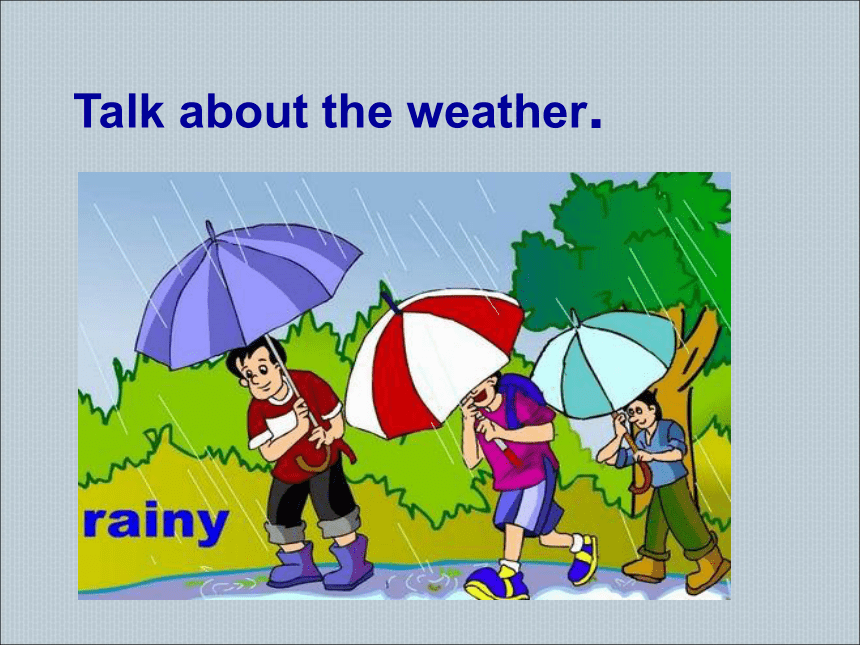 Talk about the weather.

rainy